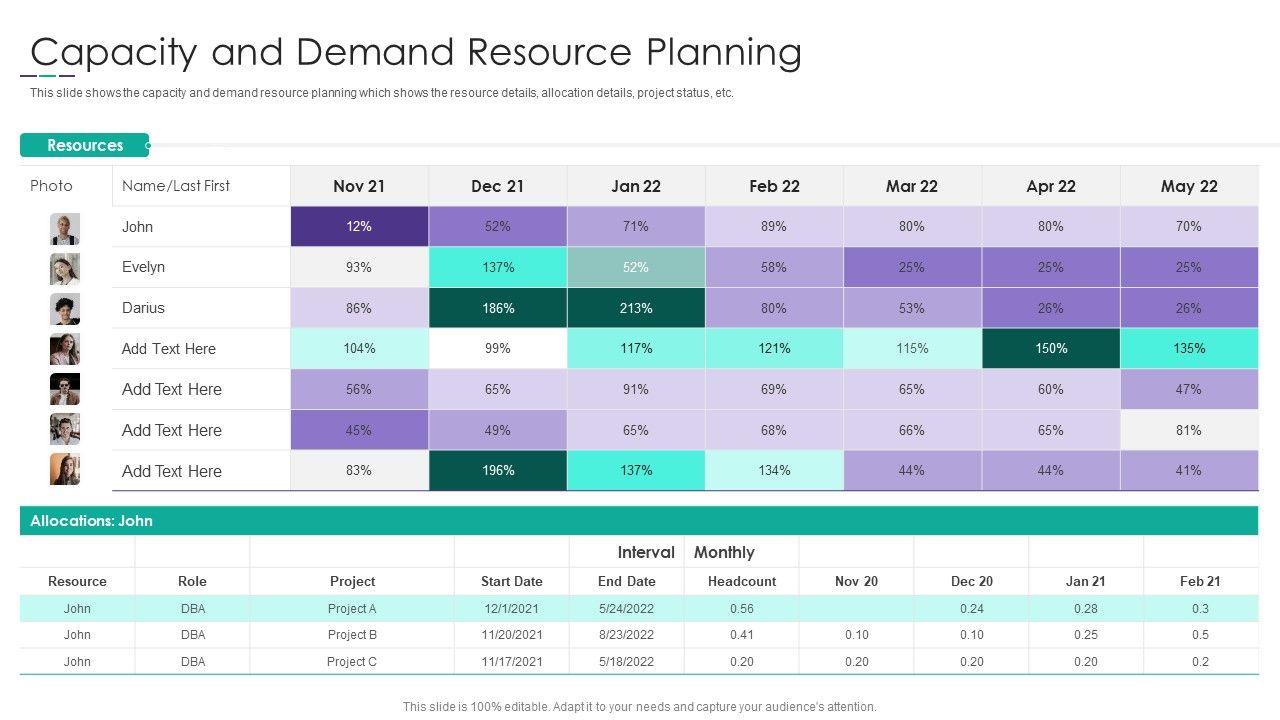 Capacity and Demand Resource Planning

This slide shows the capacity and demand resource planning which shows the resource details, allocation details, project status, etc.

Resources

| Photo | Name/Last First | Nov 21 | Dec 21 | Jan 22 | Feb 22 | Mar 22 | Apr 22 | May 22 |
|---|---|---|---|---|---|---|---|---|
| | John | 12% | 52% | 71% | 89% | 80% | 80% | 70% |
| | Evelyn | 93% | 137% | 52% | 58% | 25% | 25% | 25% |
| | Darius | 86% | 186% | 213% | 80% | 53% | 26% | 26% |
| | Add Text Here | 104% | 99% | 117% | 121% | 115% | 150% | 135% |
| | Add Text Here | 56% | 65% | 91% | 69% | 65% | 60% | 47% |
| | Add Text Here | 45% | 49% | 65% | 68% | 66% | 65% | 81% |
| | Add Text Here | 83% | 196% | 137% | 134% | 44% | 44% | 41% |

Allocations: John

| | | | | Interval | Monthly | | | | |
|---|---|---|---|---|---|---|---|---|---|
| Resource | Role | Project | Start Date | End Date | Headcount | Nov 20 | Dec 20 | Jan 21 | Feb 21 |
| John | DBA | Project A | 12/1/2021 | 5/24/2022 | 0.56 | | 0.24 | 0.28 | 0.3 |
| John | DBA | Project B | 11/20/2021 | 8/23/2022 | 0.41 | 0.10 | 0.10 | 0.25 | 0.5 |
| John | DBA | Project C | 11/17/2021 | 5/18/2022 | 0.20 | 0.20 | 0.20 | 0.20 | 0.2 |

This slide is 100% editable. Adapt it to your needs and capture your audience's attention.